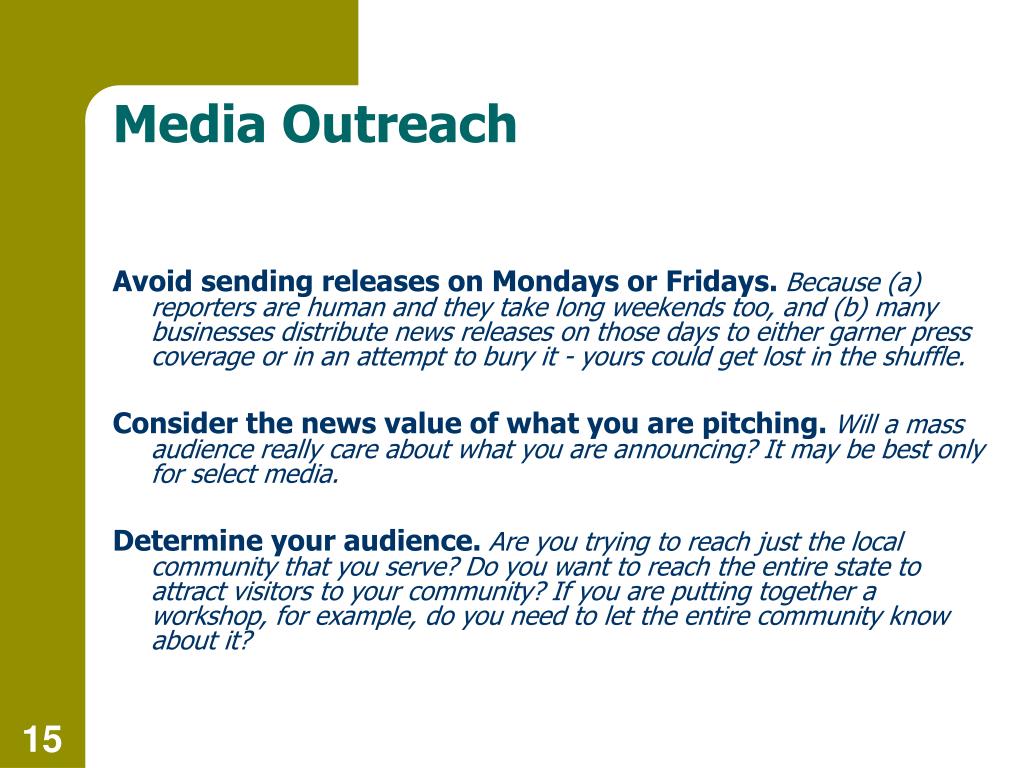 Media Outreach

Avoid sending releases on Mondays or Fridays. Because (a) reporters are human and they take long weekends too, and (b) many businesses distribute news releases on those days to either garner press coverage or in an attempt to bury it - yours could get lost in the shuffle.

Consider the news value of what you are pitching. Will a mass audience really care about what you are announcing? It may be best only for select media.

Determine your audience. Are you trying to reach just the local community that you serve? Do you want to reach the entire state to attract visitors to your community? If you are putting together a workshop, for example, do you need to let the entire community know about it?

15